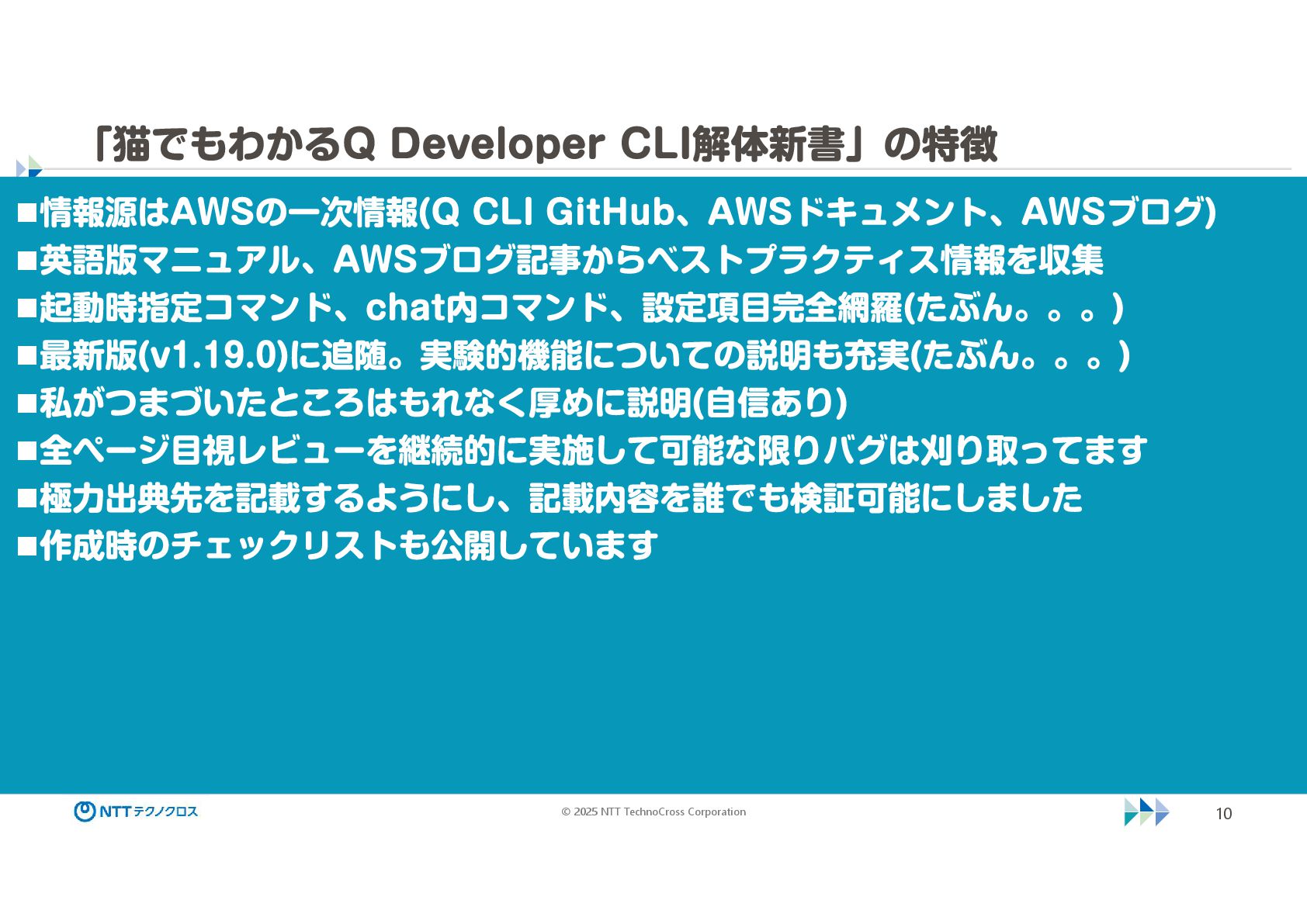 「猫でもわかるQ Developer CLI解体新書」の特徴

■情報源はAWSの一次情報(Q CLI GitHub、AWSドキュメント、AWSブログ)
■英語版マニュアル、AWSブログ記事からベストプラクティス情報を収集
■起動時指定コマンド、chat内コマンド、設定項目完全網羅(たぶん。。。)
■最新版(v1.19.0)に追随。実験的機能についての説明も充実(たぶん。。。)
■私がつまづいたところはもれなく厚めに説明(自信あり)
■全ページ目視レビューを継続的に実施して可能な限りバグは刈り取ってます
■極力出典先を記載するようにし、記載内容を誰でも検証可能にしました
■作成時のチェックリストも公開しています

NTTテクノクロス
© 2025 NTT TechnoCross Corporation
10